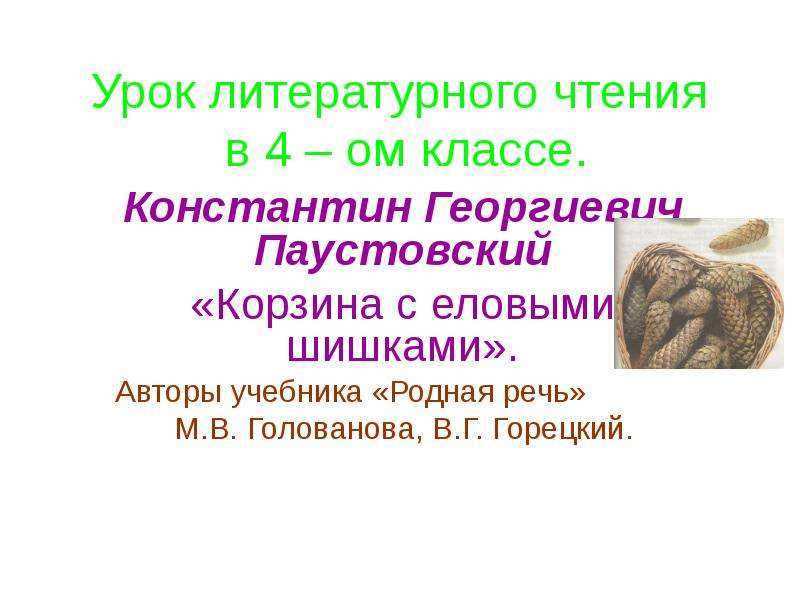 Урок литературного чтения в 4 – ом классе.

Константин Георгиевич Паустовский

«Корзина с еловыми шишками».

Авторы учебника «Родная речь» М.В. Голованова, В.Г. Горецкий.